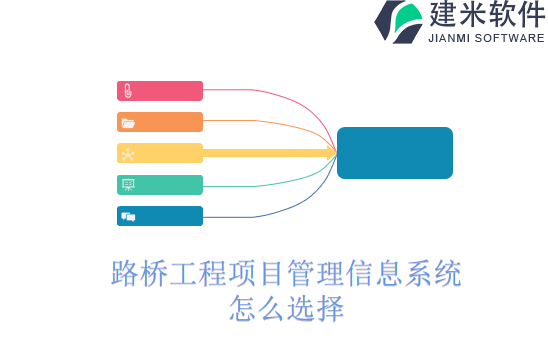 建米软件
JIANMI SOFTWARE

路桥工程项目管理信息系统怎么选择